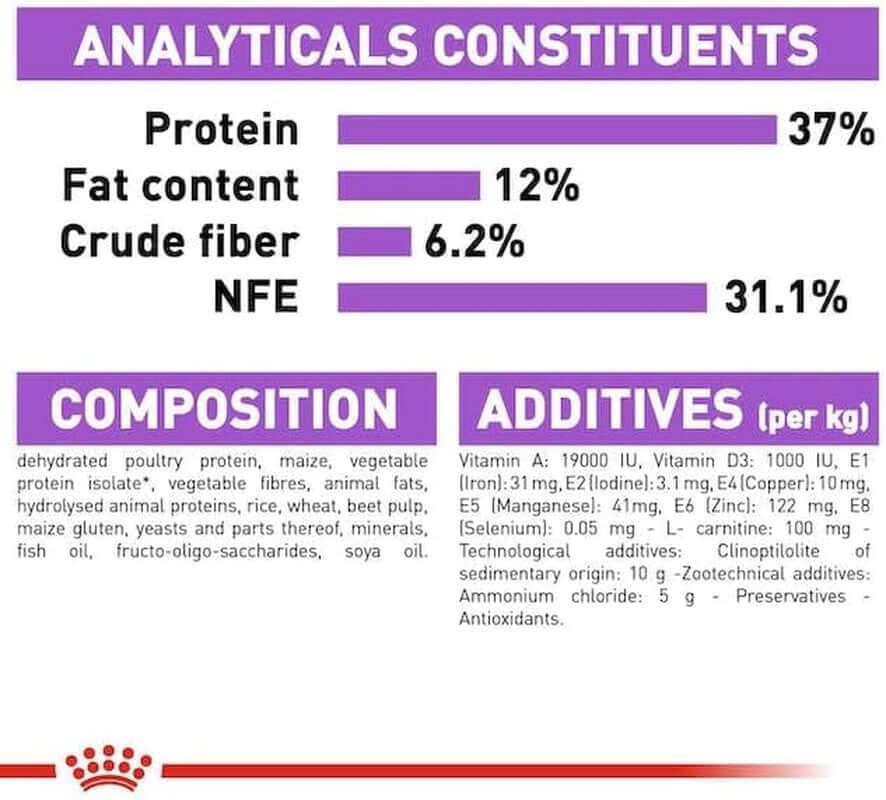 ANALYTICALS CONSTITUENTS

Protein 37%
Fat content 12%
Crude fiber 6.2%
NFE 31.1%

COMPOSITION

dehydrated poultry protein, maize, vegetable protein isolate*, vegetable fibres, animal fats, hydrolysed animal proteins, rice, wheat, beet pulp, maize gluten, yeasts and parts thereof, minerals, fish oil, fructo-oligo-saccharides, soya oil.

ADDITIVES (per kg)

Vitamin A: 19000 IU, Vitamin D3: 1000 IU, E1 (Iron): 31 mg, E2 (Iodine): 3.1 mg, E4 (Copper): 10 mg, E5 (Manganese): 41mg, E6 (Zinc): 122 mg, E8 (Selenium): 0.05 mg - L- carnitine: 100 mg - Technological additives: Clinoptilolite of sedimentary origin: 10 g -Zootechnical additives: Ammonium chloride: 5 g - Preservatives - Antioxidants.